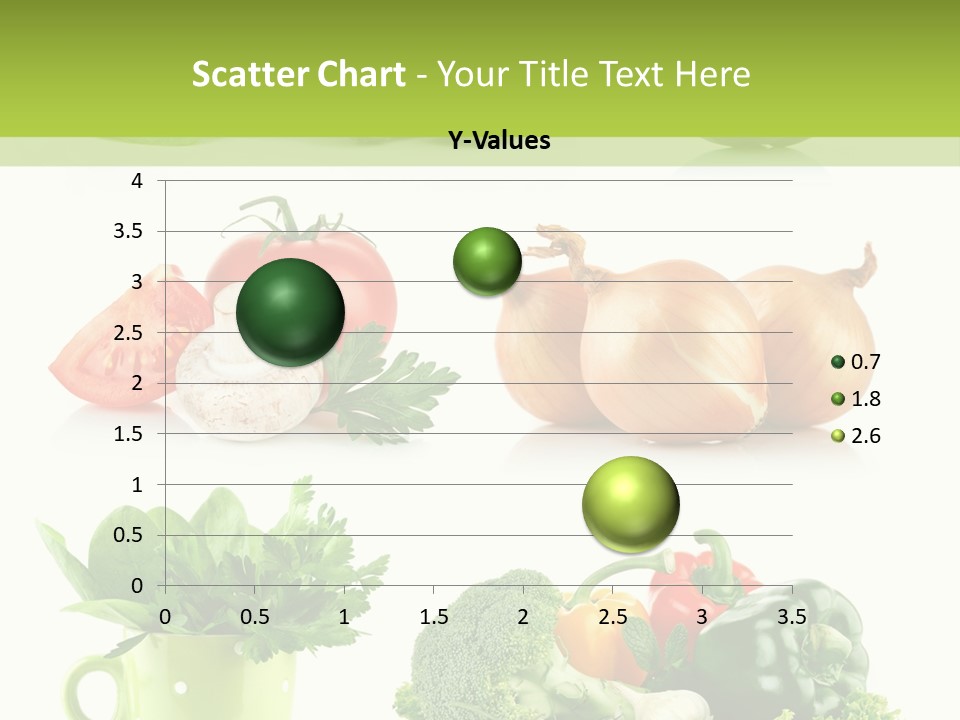 Scatter Chart - Your Title Text Here

Y-Values

4
3.5
3
2.5
2
1.5
1
0.5
0

0 0.5 1 1.5 2 2.5 3 3.5

0.7
1.8
2.6